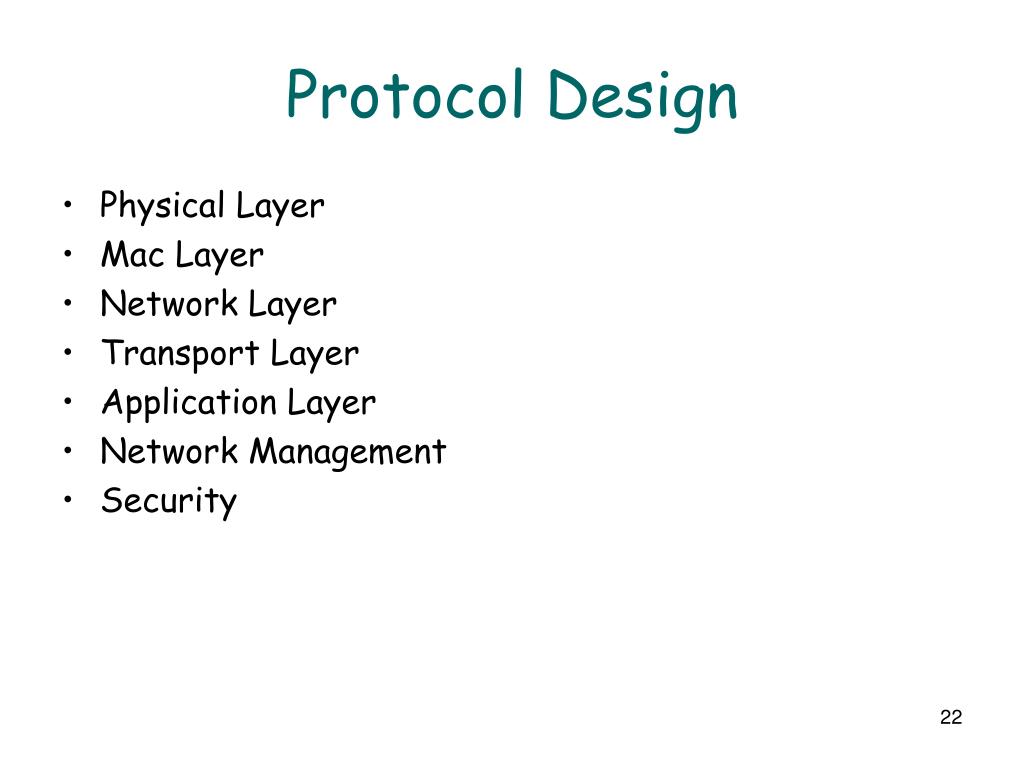 Protocol Design

• Physical Layer
• Mac Layer
• Network Layer
• Transport Layer
• Application Layer
• Network Management
• Security

22